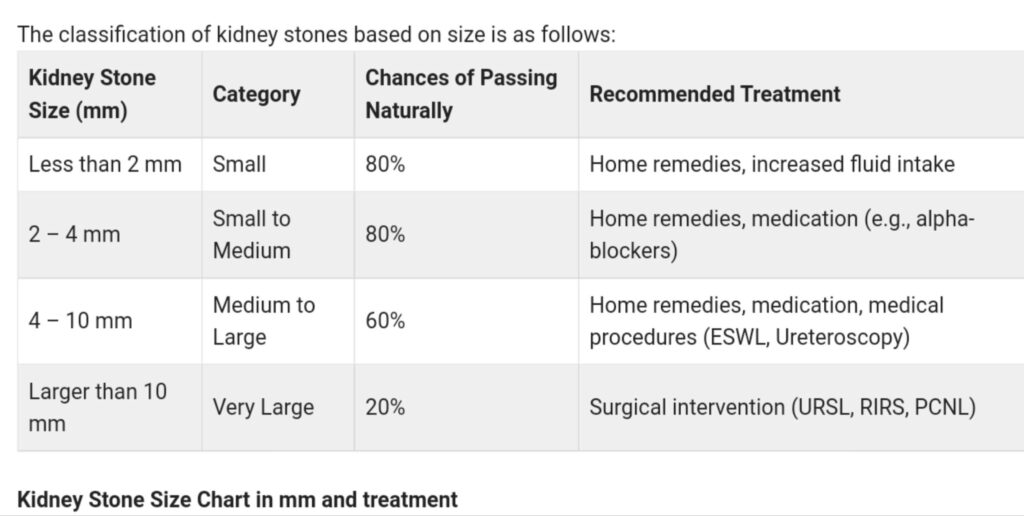 The classification of kidney stones based on size is as follows:

| Kidney Stone Size (mm) | Category | Chances of Passing Naturally | Recommended Treatment |
|---|---|---|---|
| Less than 2 mm | Small | 80% | Home remedies, increased fluid intake |
| 2 – 4 mm | Small to Medium | 80% | Home remedies, medication (e.g., alpha-blockers) |
| 4 – 10 mm | Medium to Large | 60% | Home remedies, medication, medical procedures (ESWL, Ureteroscopy) |
| Larger than 10 mm | Very Large | 20% | Surgical intervention (URSL, RIRS, PCNL) |

Kidney Stone Size Chart in mm and treatment